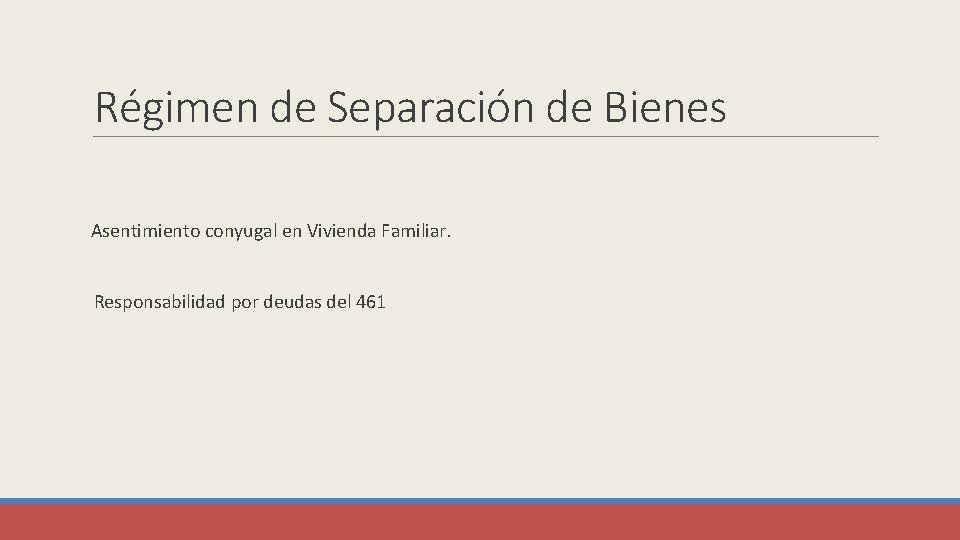 Régimen de Separación de Bienes

Asentimiento conyugal en Vivienda Familiar.

Responsabilidad por deudas del 461